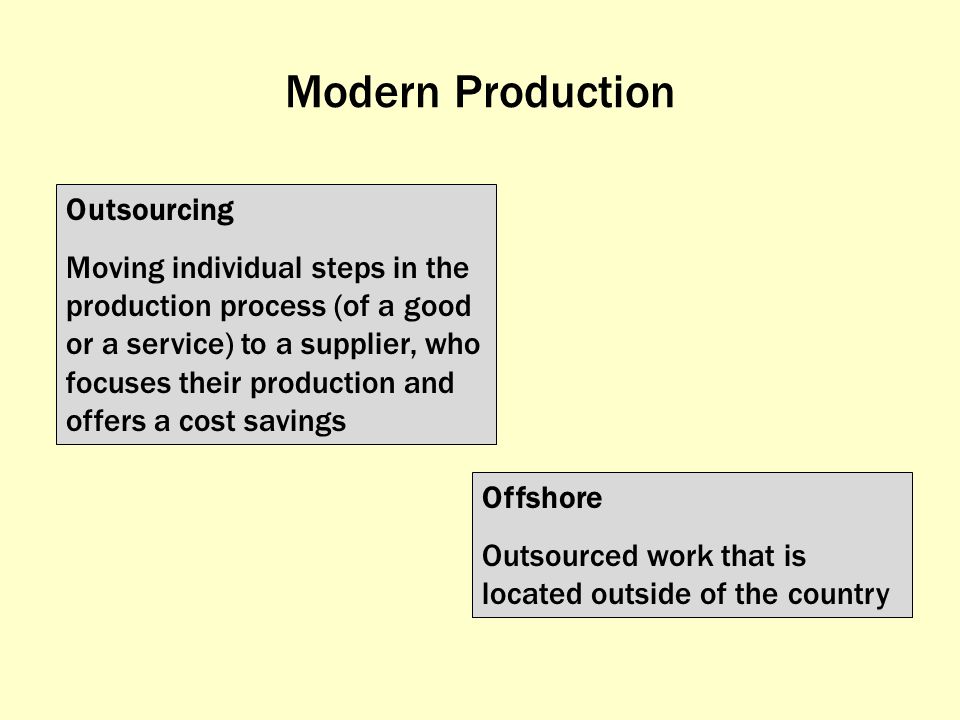 Modern Production

Outsourcing

Moving individual steps in the production process (of a good or a service) to a supplier, who focuses their production and offers a cost savings

Offshore

Outsourced work that is located outside of the country